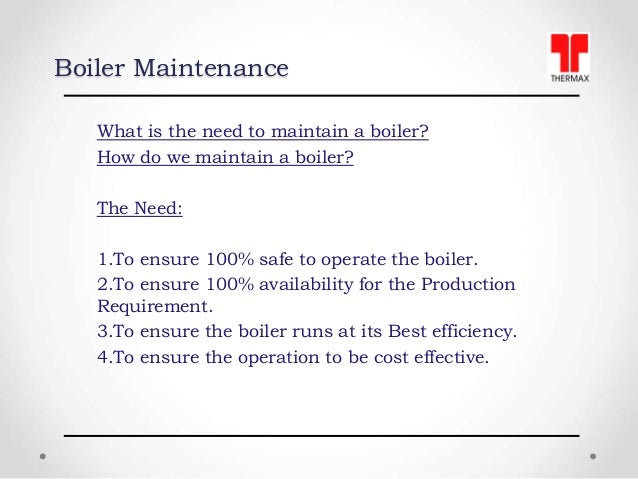 Boiler Maintenance

THERMAX

What is the need to maintain a boiler?
How do we maintain a boiler?

The Need:

1.To ensure 100% safe to operate the boiler.
2.To ensure 100% availability for the Production Requirement.
3.To ensure the boiler runs at its Best efficiency.
4.To ensure the operation to be cost effective.